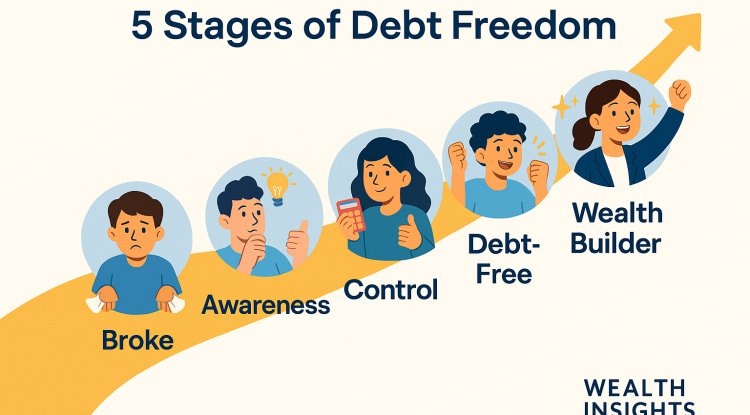 5 Stages of Debt Freedom

Broke

Awareness

Control

Debt-Free

Wealth Builder

WEALTH INSIGHTS